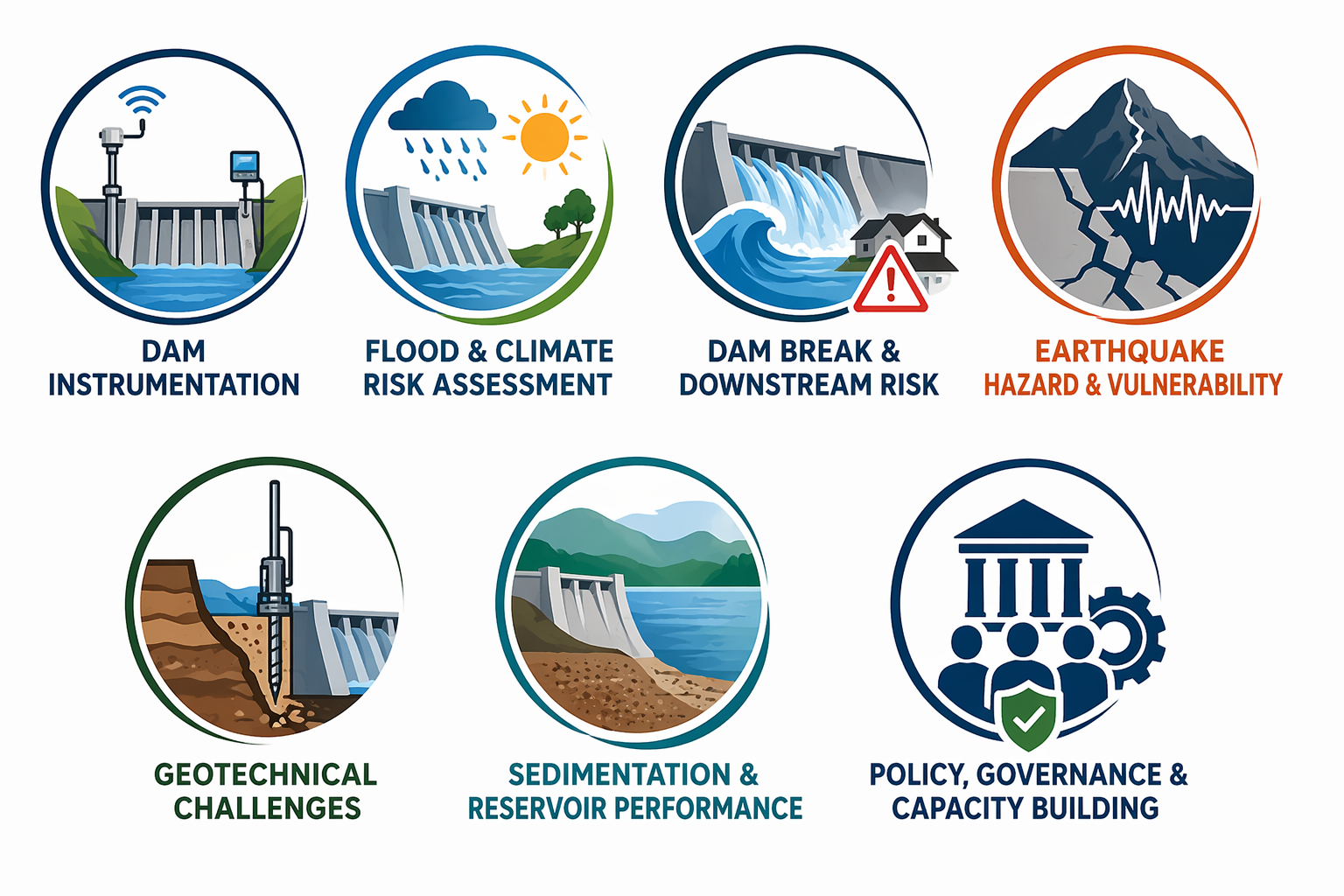 DAM INSTRUMENTATION

FLOOD & CLIMATE RISK ASSESSMENT

DAM BREAK & DOWNSTREAM RISK

EARTHQUAKE HAZARD & VULNERABILITY

GEOTECHNICAL CHALLENGES

SEDIMENTATION & RESERVOIR PERFORMANCE

POLICY, GOVERNANCE & CAPACITY BUILDING